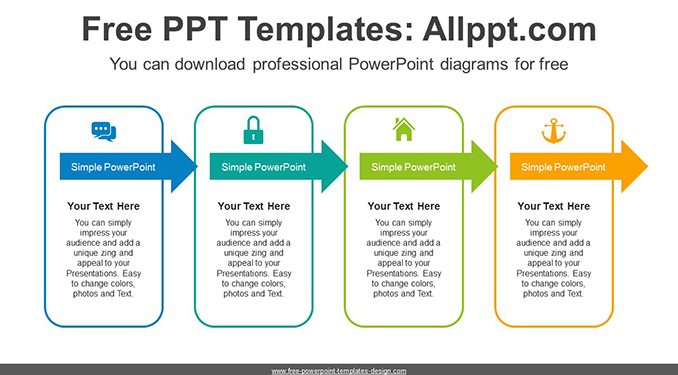 Free PPT Templates: Allppt.com

You can download professional PowerPoint diagrams for free

Simple PowerPoint

Your Text Here

You can simply impress your audience and add a unique zing and appeal to your Presentations. Easy to change colors, photos and Text.

Simple PowerPoint

Your Text Here

You can simply impress your audience and add a unique zing and appeal to your Presentations. Easy to change colors, photos and Text.

Simple PowerPoint

Your Text Here

You can simply impress your audience and add a unique zing and appeal to your Presentations. Easy to change colors, photos and Text.

Simple PowerPoint

Your Text Here

You can simply impress your audience and add a unique zing and appeal to your Presentations. Easy to change colors, photos and Text.

www.free-powerpoint-templates-design.com